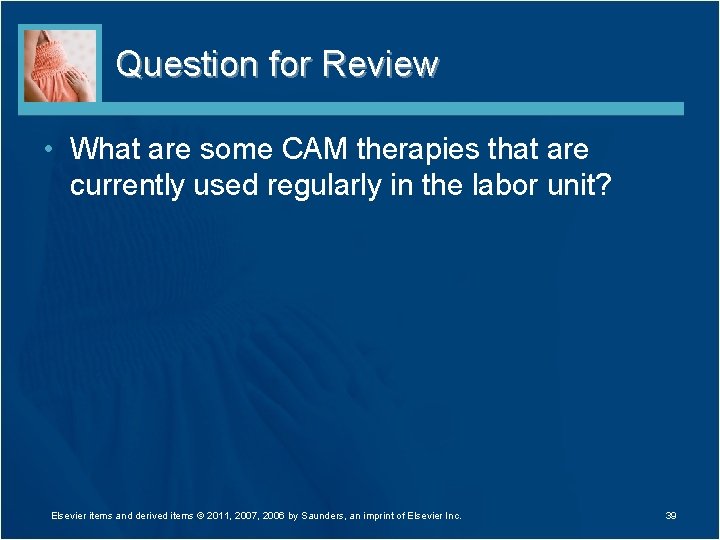 Question for Review

• What are some CAM therapies that are currently used regularly in the labor unit?

Elsevier items and derived items © 2011, 2007, 2006 by Saunders, an imprint of Elsevier Inc.

39